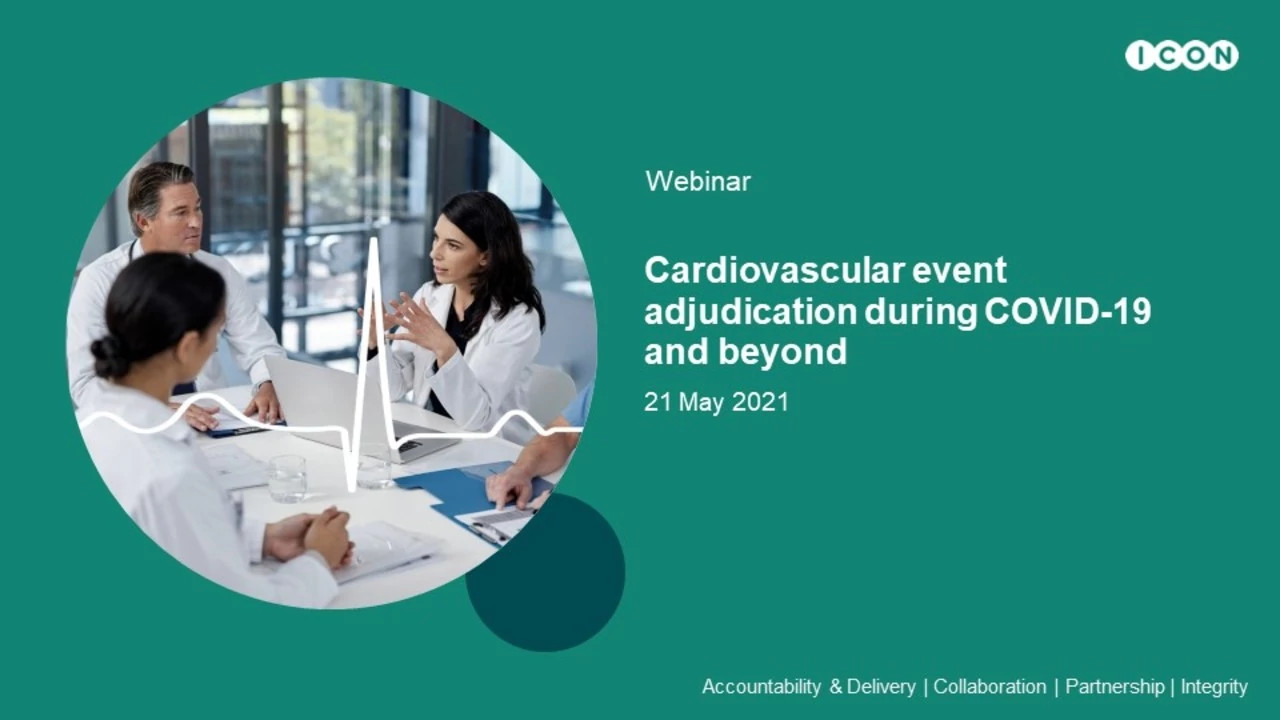 ICON

Webinar

Cardiovascular event adjudication during COVID-19 and beyond

21 May 2021

Accountability & Delivery | Collaboration | Partnership | Integrity